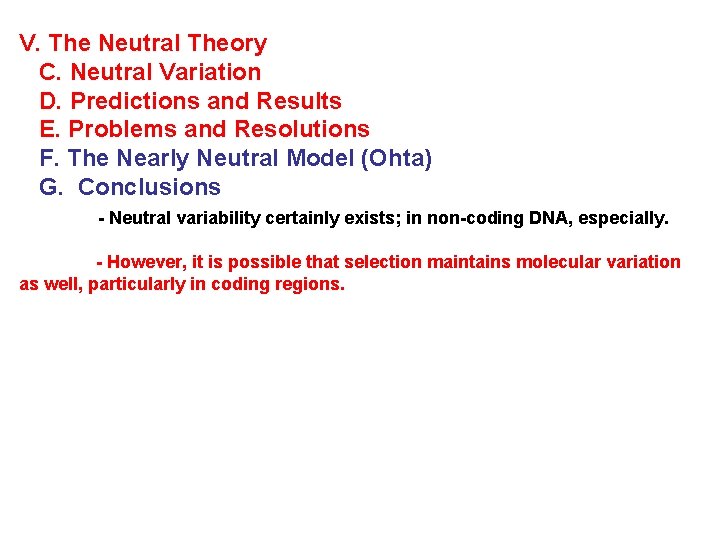 V. The Neutral Theory
C. Neutral Variation
D. Predictions and Results
E. Problems and Resolutions
F. The Nearly Neutral Model (Ohta)
G. Conclusions

- Neutral variability certainly exists; in non-coding DNA, especially.

- However, it is possible that selection maintains molecular variation as well, particularly in coding regions.